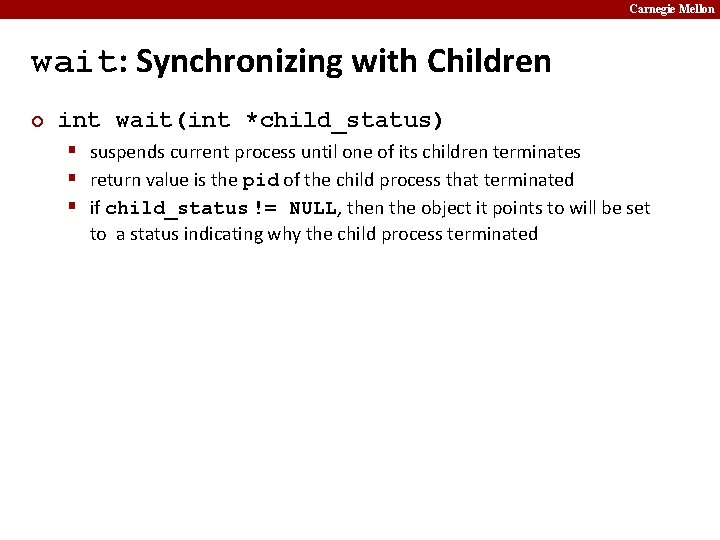 Carnegie Mellon

wait: Synchronizing with Children

int wait(int *child_status)

suspends current process until one of its children terminates

return value is the pid of the child process that terminated

if child_status != NULL, then the object it points to will be set to a status indicating why the child process terminated